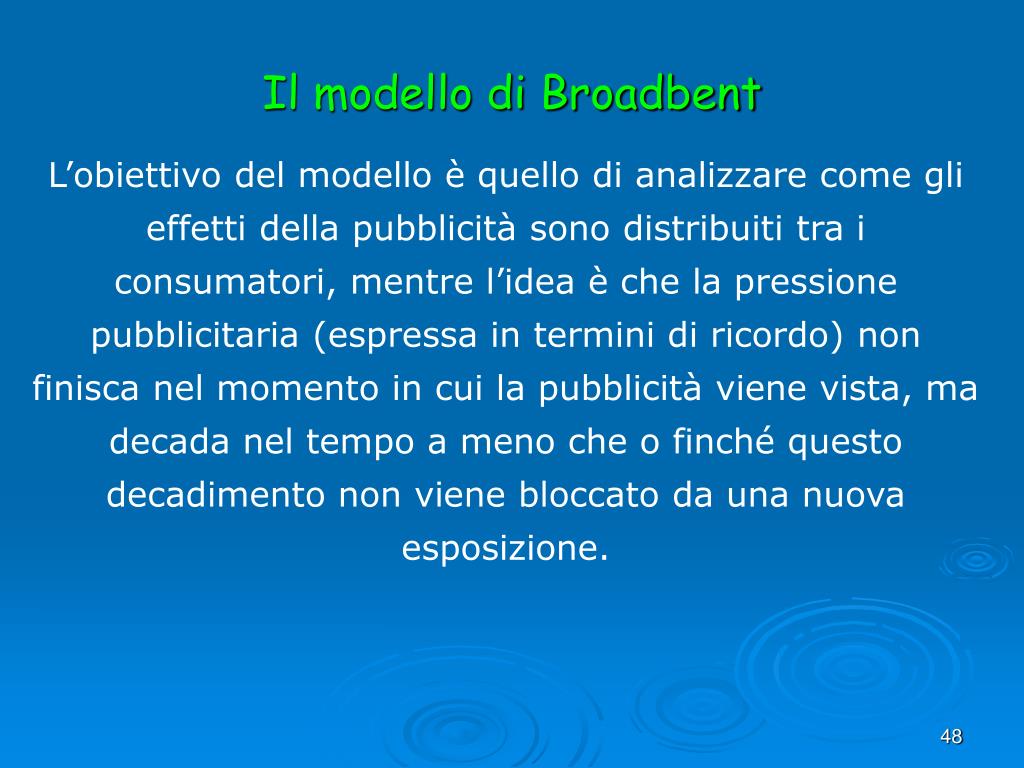 Il modello di Broadbent

L’obiettivo del modello è quello di analizzare come gli effetti della pubblicità sono distribuiti tra i consumatori, mentre l’idea è che la pressione pubblicitaria (espressa in termini di ricordo) non finisca nel momento in cui la pubblicità viene vista, ma decada nel tempo a meno che o finché questo decadimento non viene bloccato da una nuova esposizione.

48